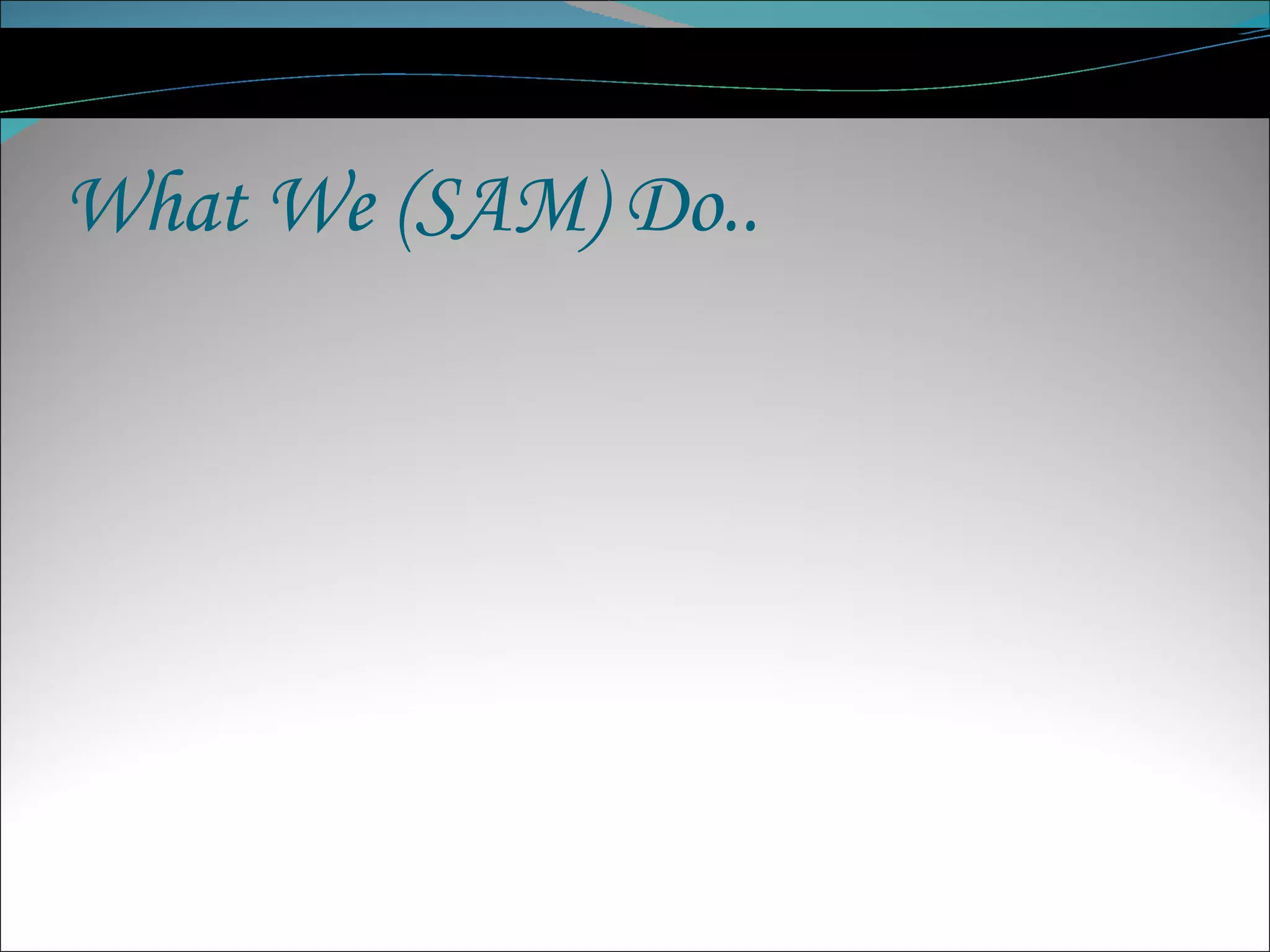 What We (SAM) Do..